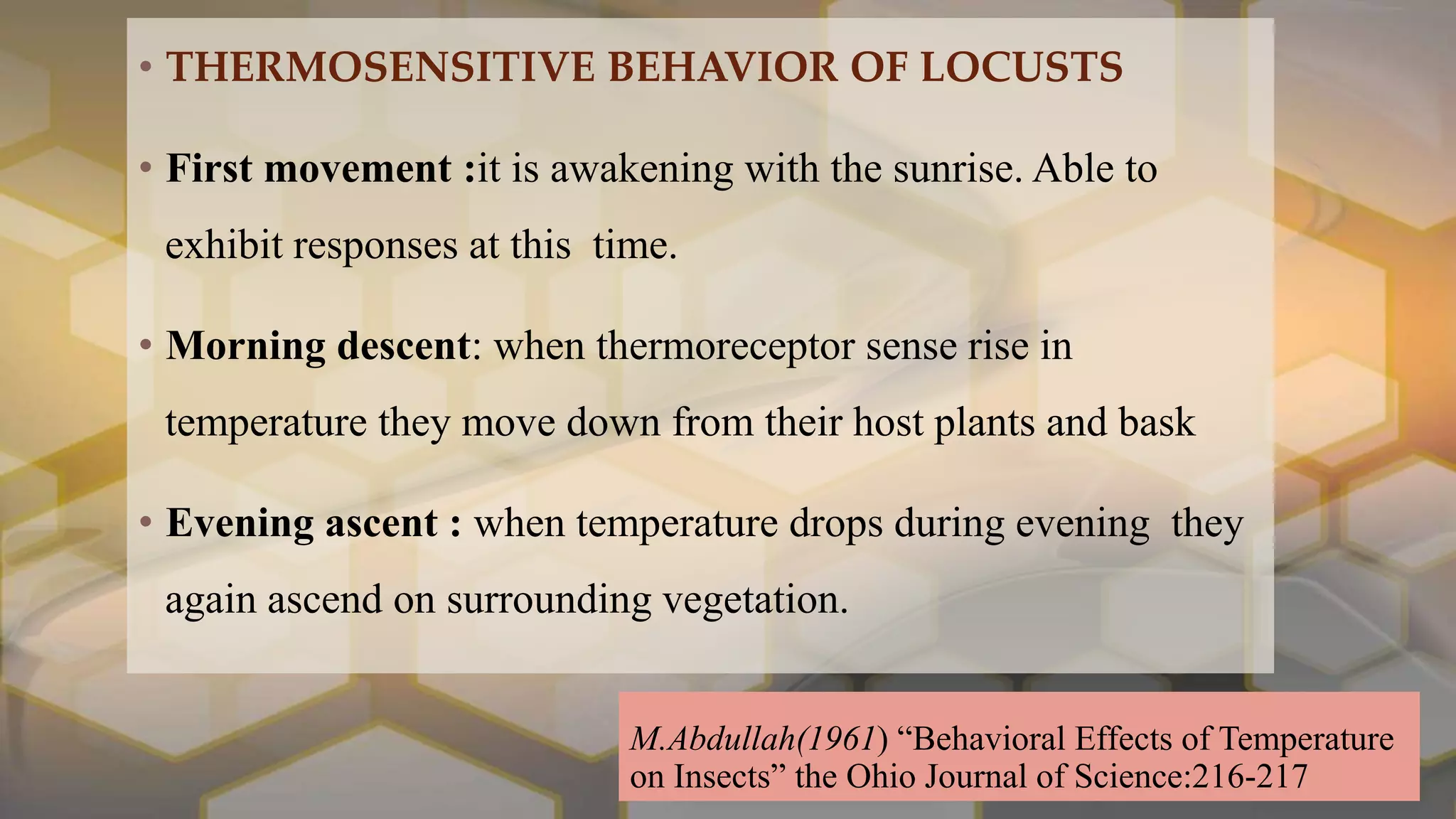 • THERMOSENSITIVE BEHAVIOR OF LOCUSTS

• First movement :it is awakening with the sunrise. Able to exhibit responses at this time.

• Morning descent: when thermoreceptor sense rise in temperature they move down from their host plants and bask

• Evening ascent : when temperature drops during evening they again ascend on surrounding vegetation.

M.Abdullah(1961) “Behavioral Effects of Temperature on Insects” the Ohio Journal of Science:216-217